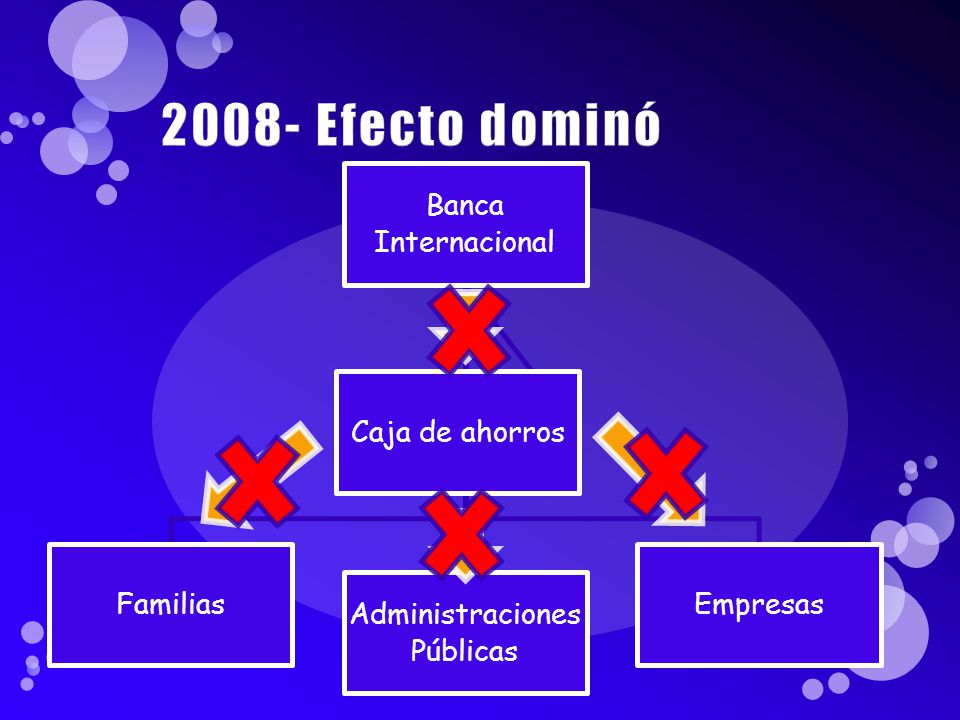 2008- Efecto dominó

Banca Internacional

Caja de ahorros

Familias

Administraciones Públicas

Empresas